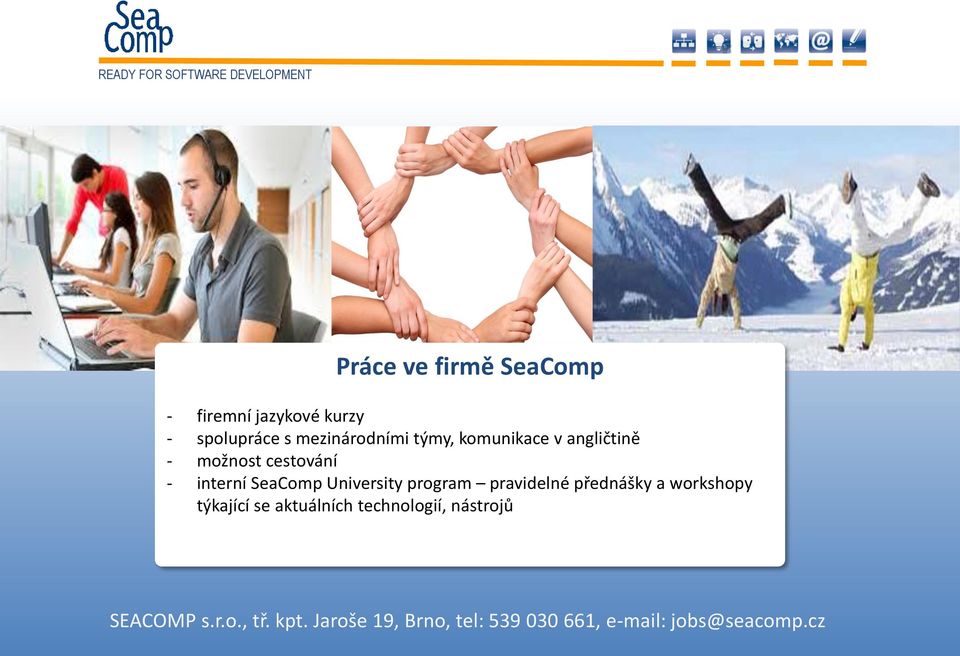 Sea Comp

READY FOR SOFTWARE DEVELOPMENT

Práce ve firmě SeaComp

- firemní jazykové kurzy
- spolupráce s mezinárodními týmy, komunikace v angličtině
- možnost cestování
- interní SeaComp University program – pravidelné přednášky a workshopy týkající se aktuálních technologií, nástrojů

SEACOMP s.r.o., tř. kpt. Jaroše 19, Brno, tel: 539 030 661, e-mail: jobs@seacomp.cz